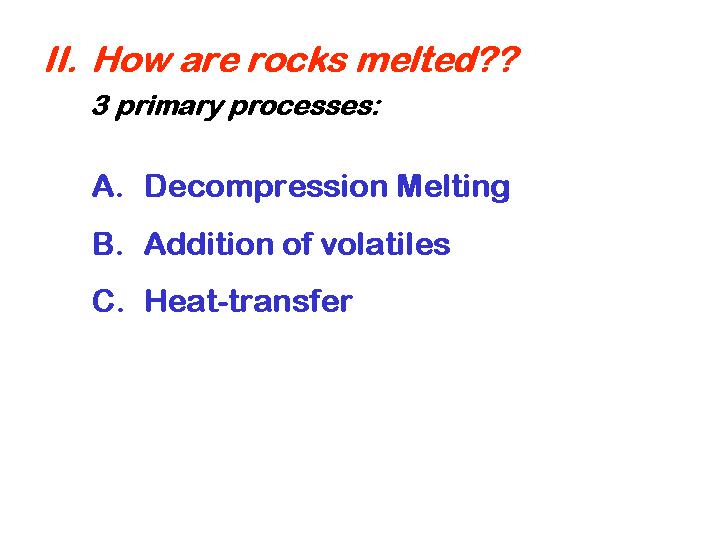 II. How are rocks melted??

3 primary processes:

A. Decompression Melting

B. Addition of volatiles

C. Heat-transfer